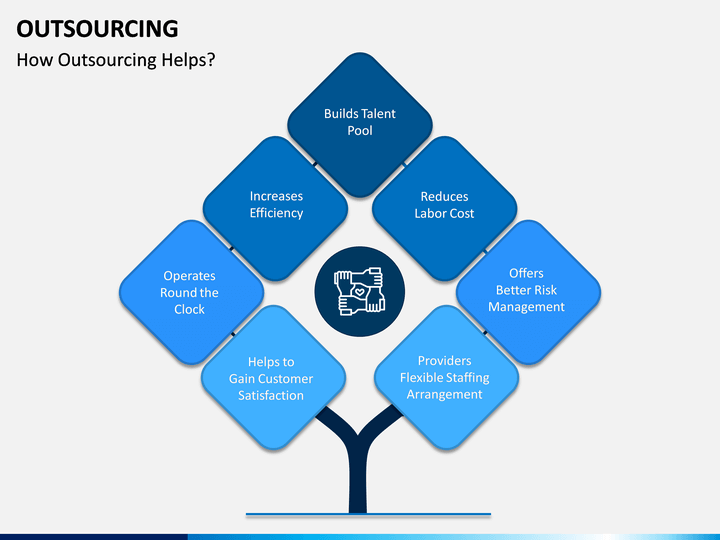 OUTSOURCING
How Outsourcing Helps?

Builds Talent Pool

Increases Efficiency

Reduces Labor Cost

Operates Round the Clock

Offers Better Risk Management

Helps to Gain Customer Satisfaction

Providers Flexible Staffing Arrangement